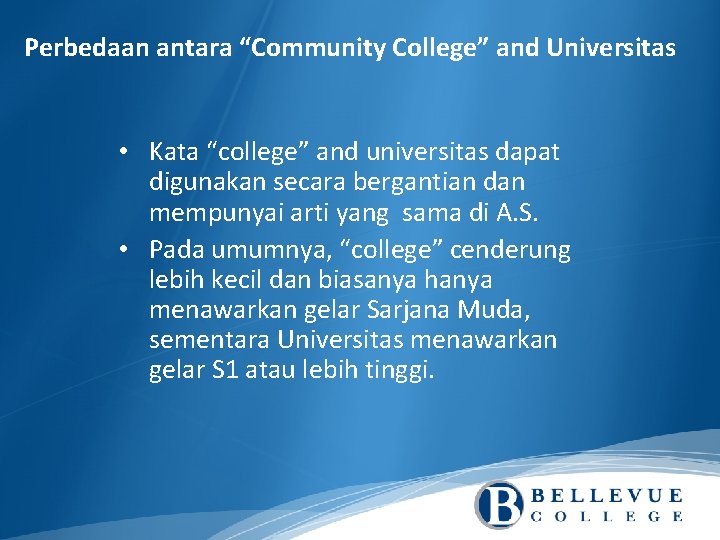 Perbedaan antara “Community College” and Universitas

• Kata “college” and universitas dapat digunakan secara bergantian dan mempunyai arti yang sama di A.S.
• Pada umumnya, “college” cenderung lebih kecil dan biasanya hanya menawarkan gelar Sarjana Muda, sementara Universitas menawarkan gelar S1 atau lebih tinggi.

B BELLEVUE COLLEGE